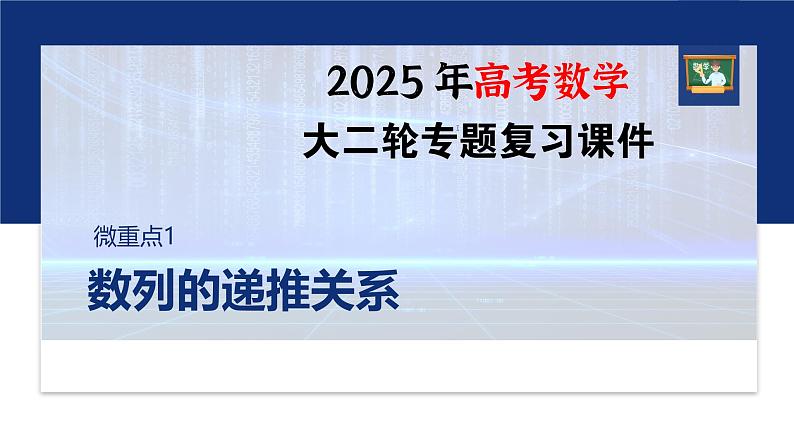 2025 年高考数学
大二轮专题复习课件

微重点1
数列的递推关系